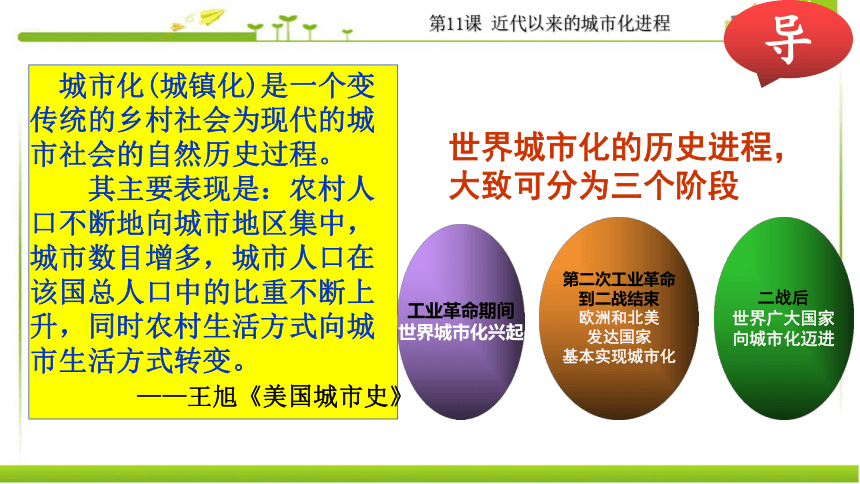 第11课 近代以来的城市化进程

导

城市化(城镇化)是一个变传统的乡村社会为现代的城市社会的自然历史过程。

其主要表现是：农村人口不断地向城市地区集中，城市数目增多，城市人口在该国总人口中的比重不断上升，同时农村生活方式向城市生活方式转变。

——王旭《美国城市史》

世界城市化的历史进程，大致可分为三个阶段

工业革命期间
世界城市化兴起

第二次工业革命到二战结束
欧洲和北美
发达国家
基本实现城市化

二战后
世界广大国家
向城市化迈进